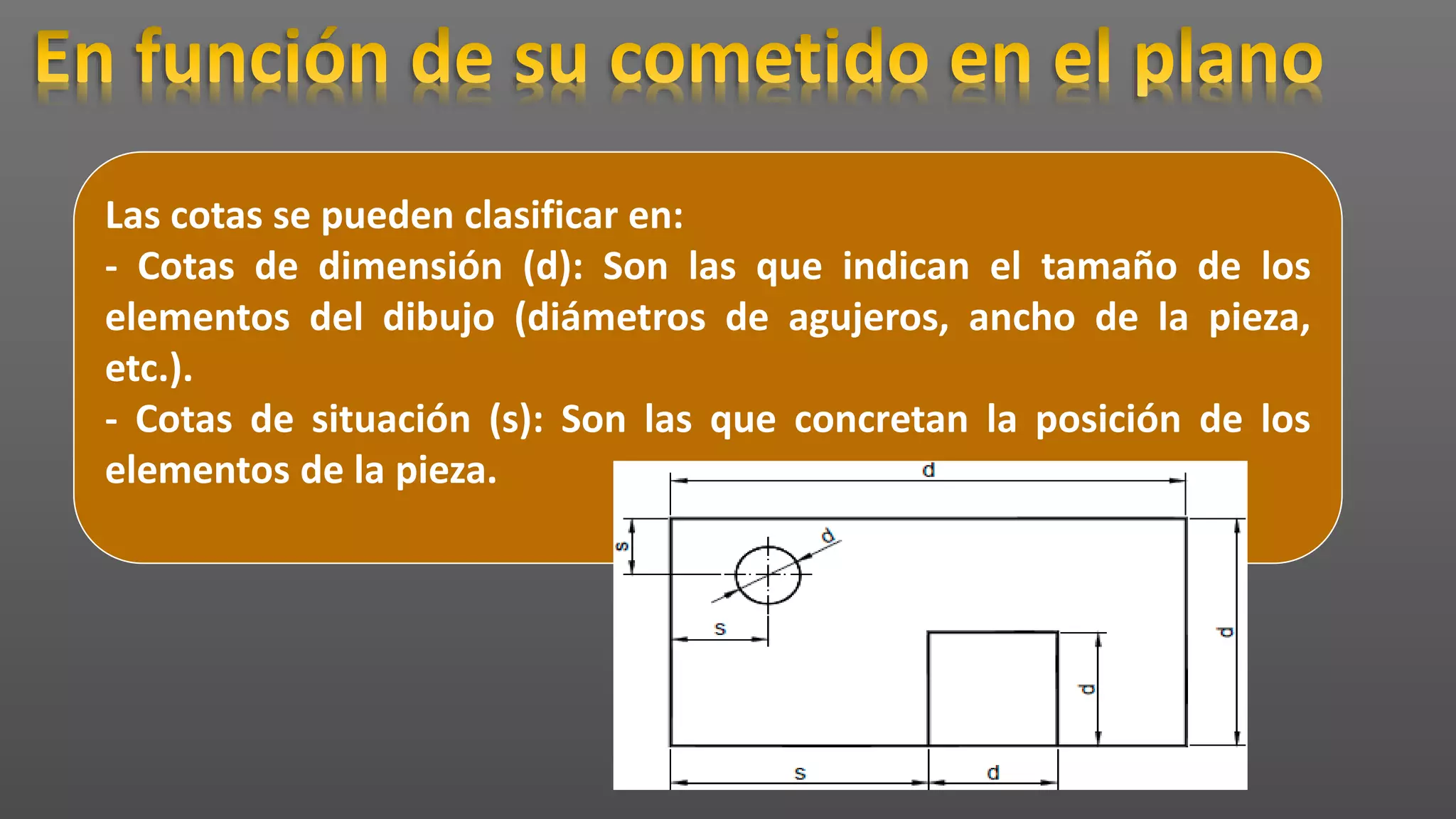 En función de su cometido en el plano

Las cotas se pueden clasificar en:
- Cotas de dimensión (d): Son las que indican el tamaño de los elementos del dibujo (diámetros de agujeros, ancho de la pieza, etc.).
- Cotas de situación (s): Son las que concretan la posición de los elementos de la pieza.

d
s
d
s
d
d
s
d